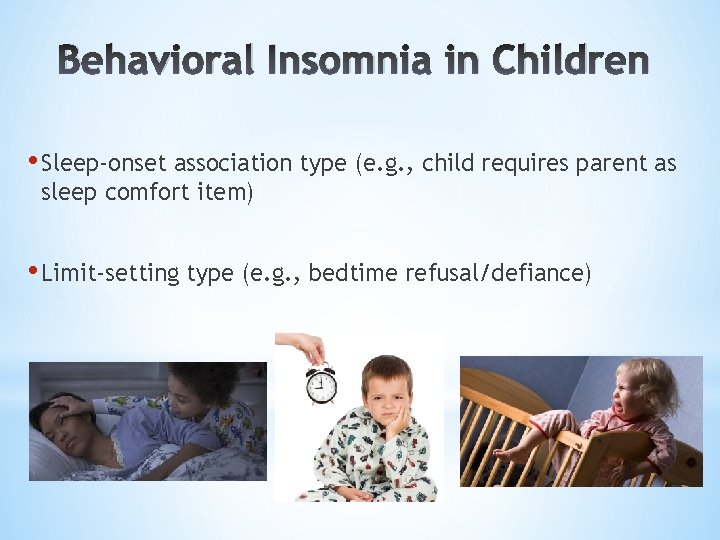 Behavioral Insomnia in Children

• Sleep-onset association type (e.g., child requires parent as sleep comfort item)

• Limit-setting type (e.g., bedtime refusal/defiance)